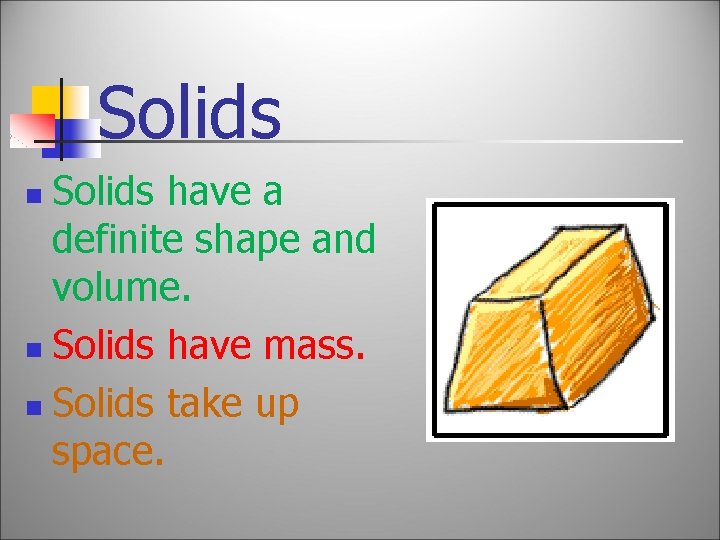 Solids

- Solids have a definite shape and volume.
- Solids have mass.
- Solids take up space.